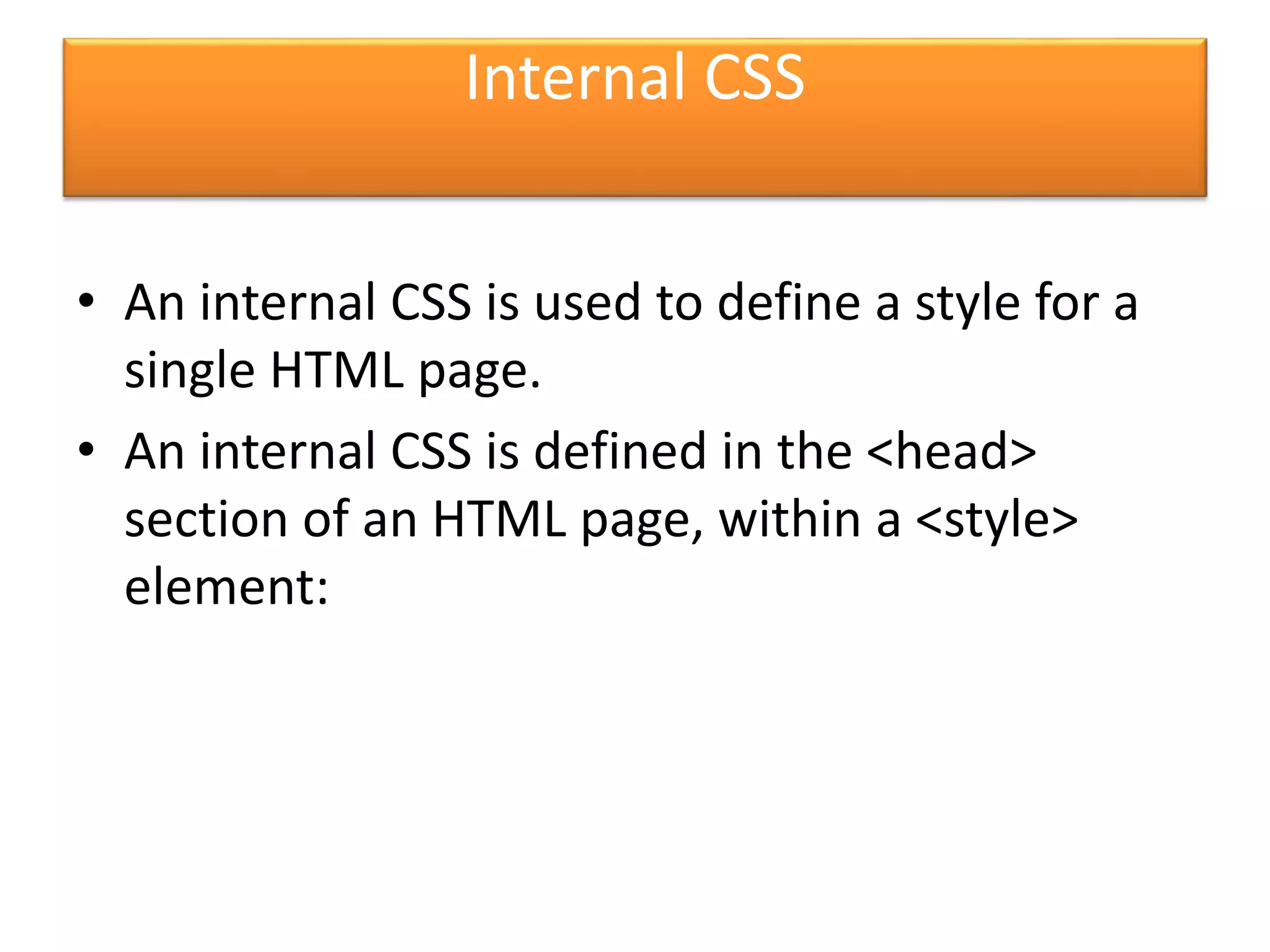 Internal CSS

• An internal CSS is used to define a style for a single HTML page.

• An internal CSS is defined in the <head> section of an HTML page, within a <style> element: